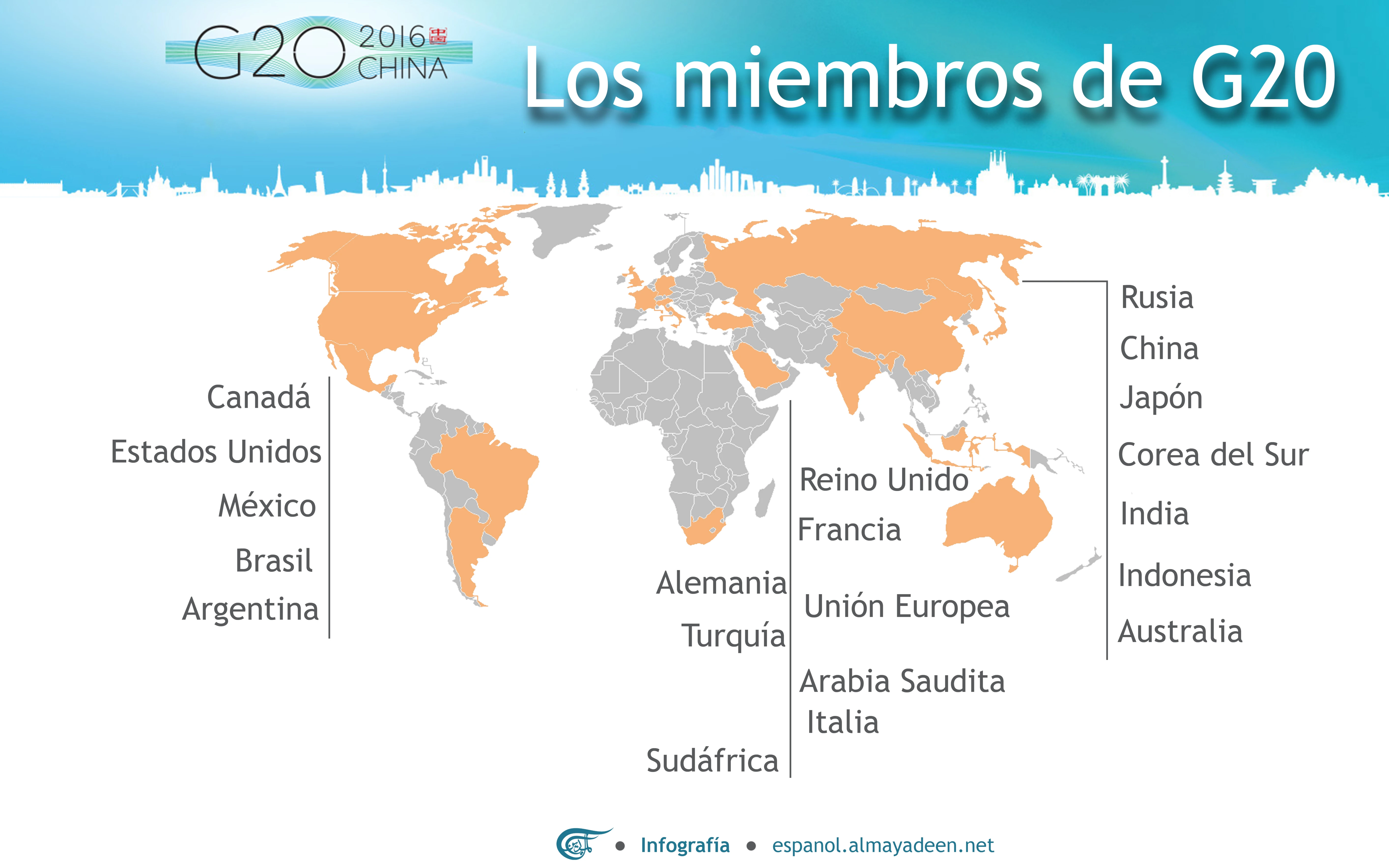 G20 2016 CHINA

Los miembros de G20

Canadá
Estados Unidos
México
Brasil
Argentina

Alemania
Turquía
Sudáfrica

Reino Unido
Francia
Unión Europea
Arabia Saudita
Italia

Rusia
China
Japón
Corea del Sur
India
Indonesia
Australia

• Infografía • espanol.almayadeen.net